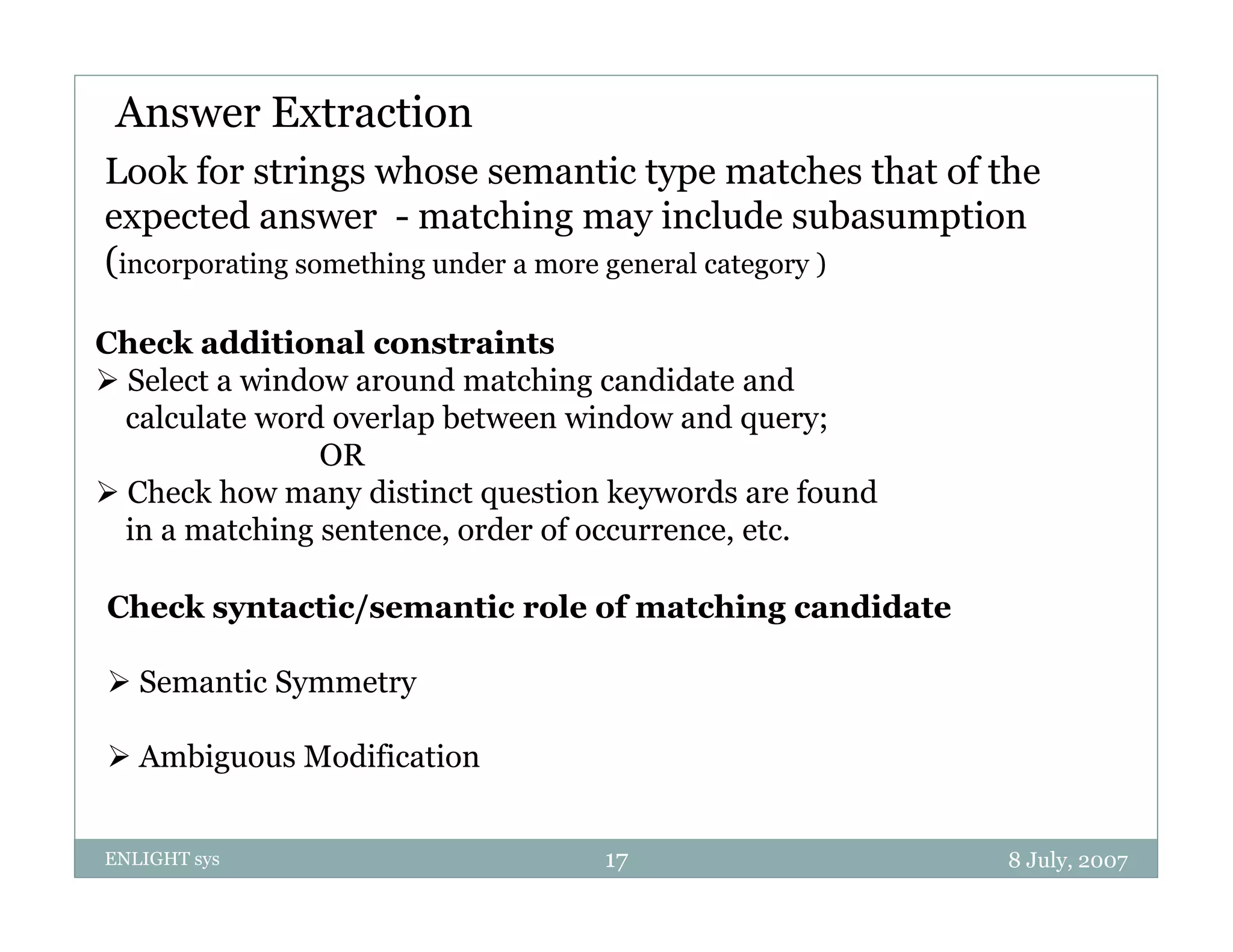 Answer Extraction

Look for strings whose semantic type matches that of the expected answer - matching may include subasumption (incorporating something under a more general category )

Check additional constraints
➢ Select a window around matching candidate and calculate word overlap between window and query;
OR
➢ Check how many distinct question keywords are found in a matching sentence, order of occurrence, etc.

Check syntactic/semantic role of matching candidate

➢ Semantic Symmetry

➢ Ambiguous Modification

ENLIGHT sys
17
8 July, 2007